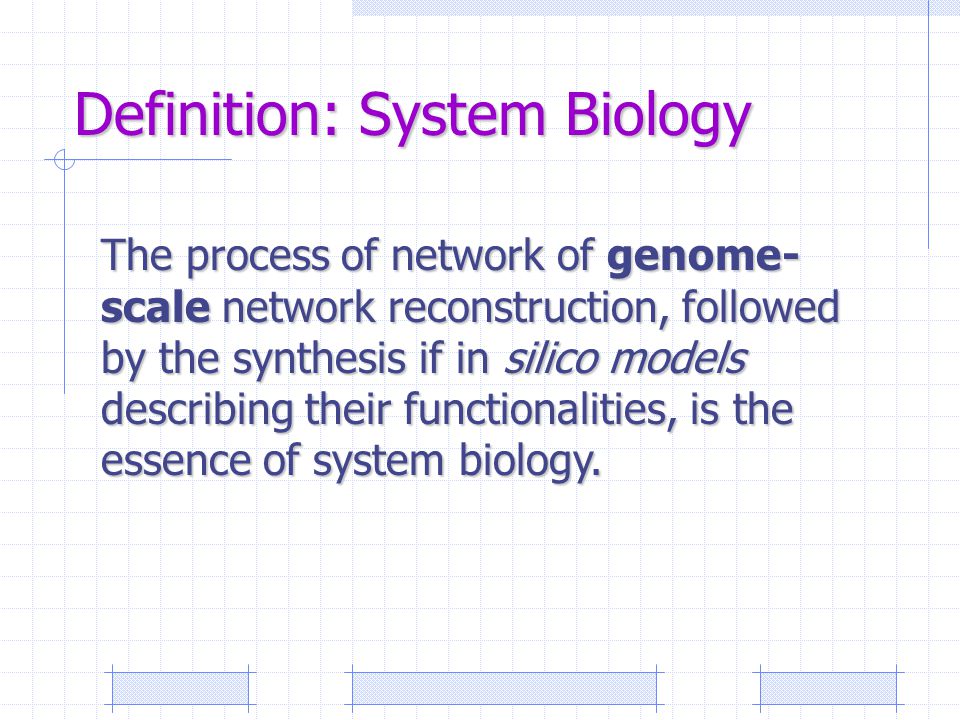 Definition: System Biology

The process of network of genome-scale network reconstruction, followed by the synthesis if in silico models describing their functionalities, is the essence of system biology.